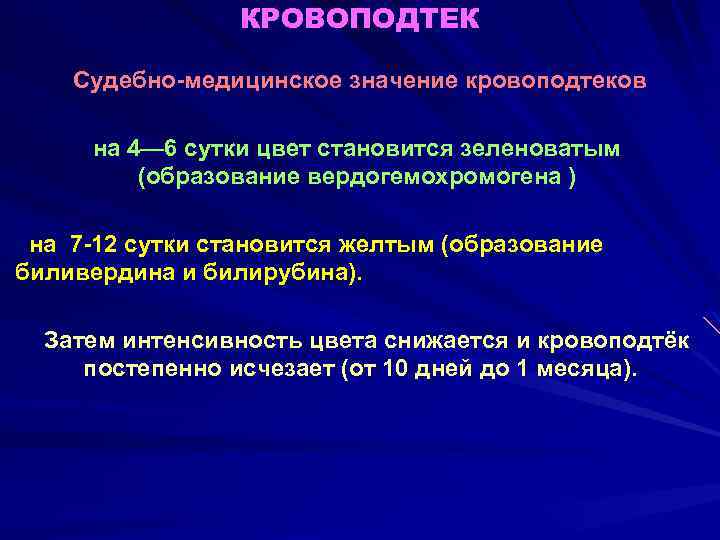 КРОВОПОДТЕК

Судебно-медицинское значение кровоподтеков

на 4—6 сутки цвет становится зеленоватым (образование вердогемохромогена )

на 7-12 сутки становится желтым (образование биливердина и билирубина).

Затем интенсивность цвета снижается и кровоподтёк постепенно исчезает (от 10 дней до 1 месяца).